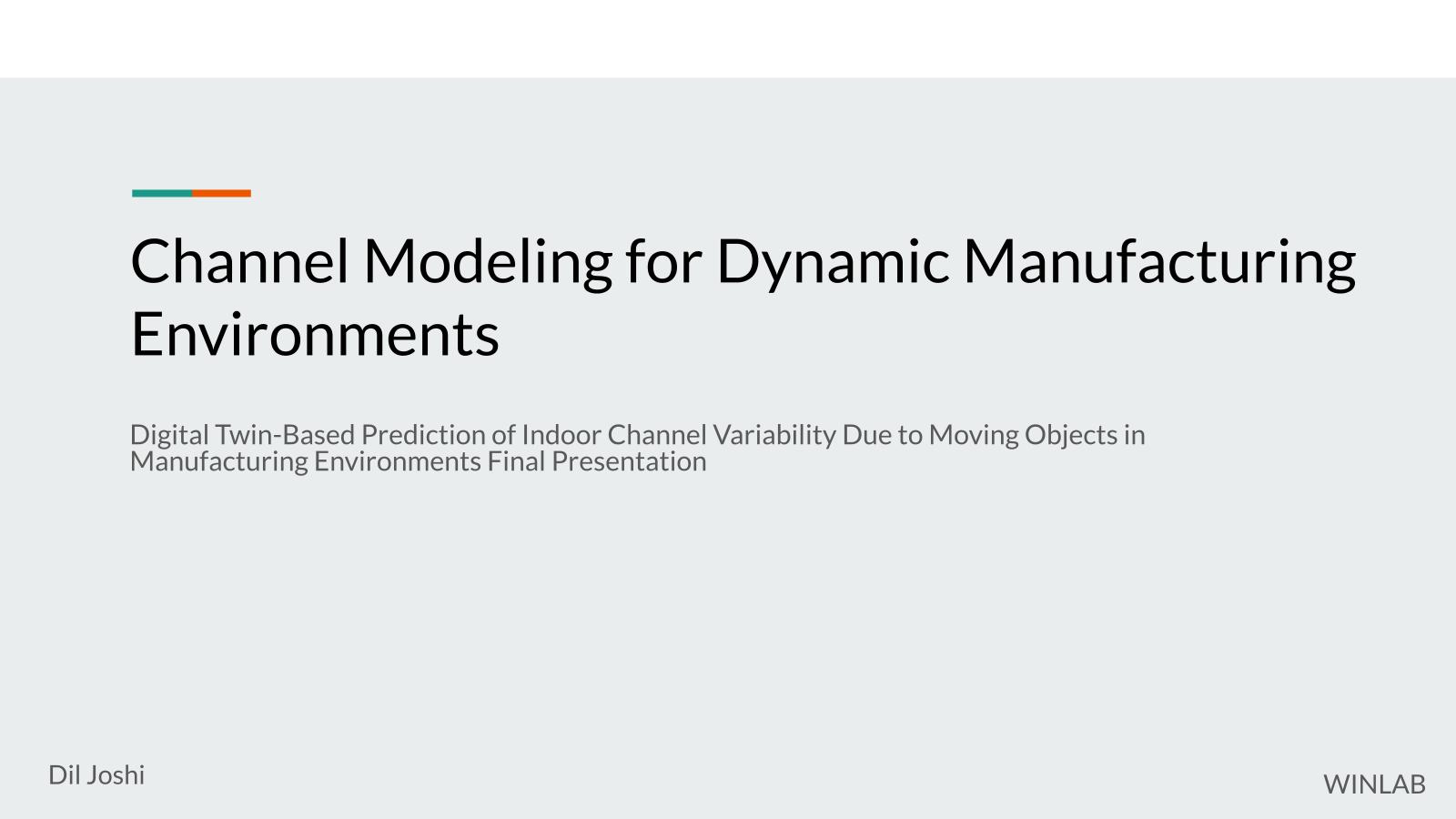 Channel Modeling for Dynamic Manufacturing Environments

Digital Twin-Based Prediction of Indoor Channel Variability Due to Moving Objects in Manufacturing Environments Final Presentation

Dil Joshi

WINLAB